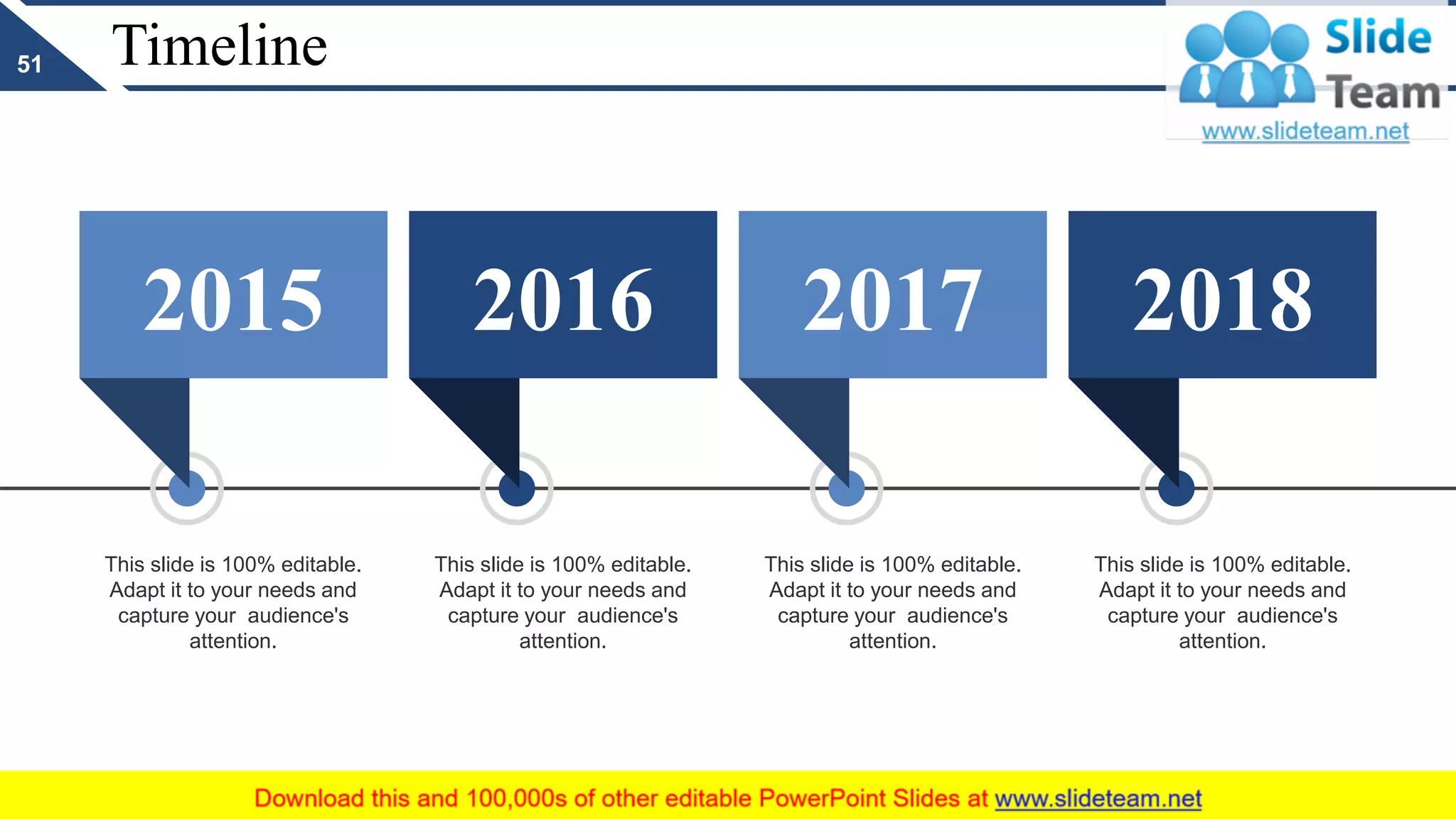 51

Timeline

Slide Team
www.slideteam.net

2015

2016

2017

2018

This slide is 100% editable. Adapt it to your needs and capture your audience's attention.

This slide is 100% editable. Adapt it to your needs and capture your audience's attention.

This slide is 100% editable. Adapt it to your needs and capture your audience's attention.

This slide is 100% editable. Adapt it to your needs and capture your audience's attention.

Download this and 100,000s of other editable PowerPoint Slides at www.slideteam.net